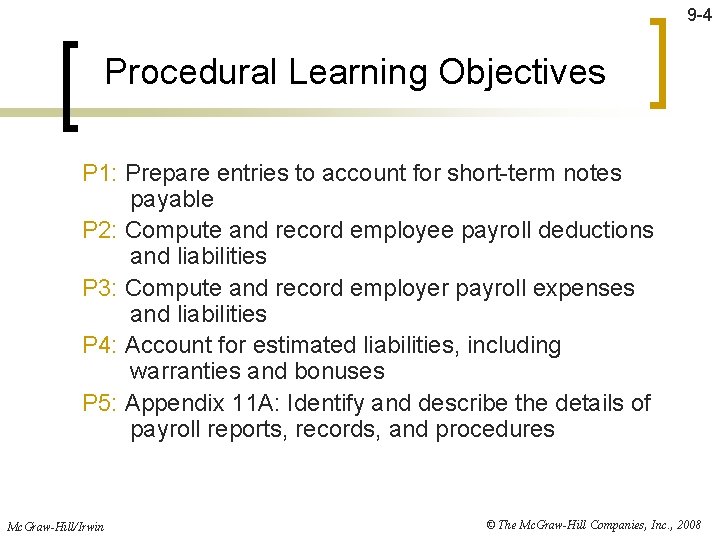 9-4

Procedural Learning Objectives

P1: Prepare entries to account for short-term notes payable

P2: Compute and record employee payroll deductions and liabilities

P3: Compute and record employer payroll expenses and liabilities

P4: Account for estimated liabilities, including warranties and bonuses

P5: Appendix 11A: Identify and describe the details of payroll reports, records, and procedures

McGraw-Hill/Irwin

© The McGraw-Hill Companies, Inc., 2008